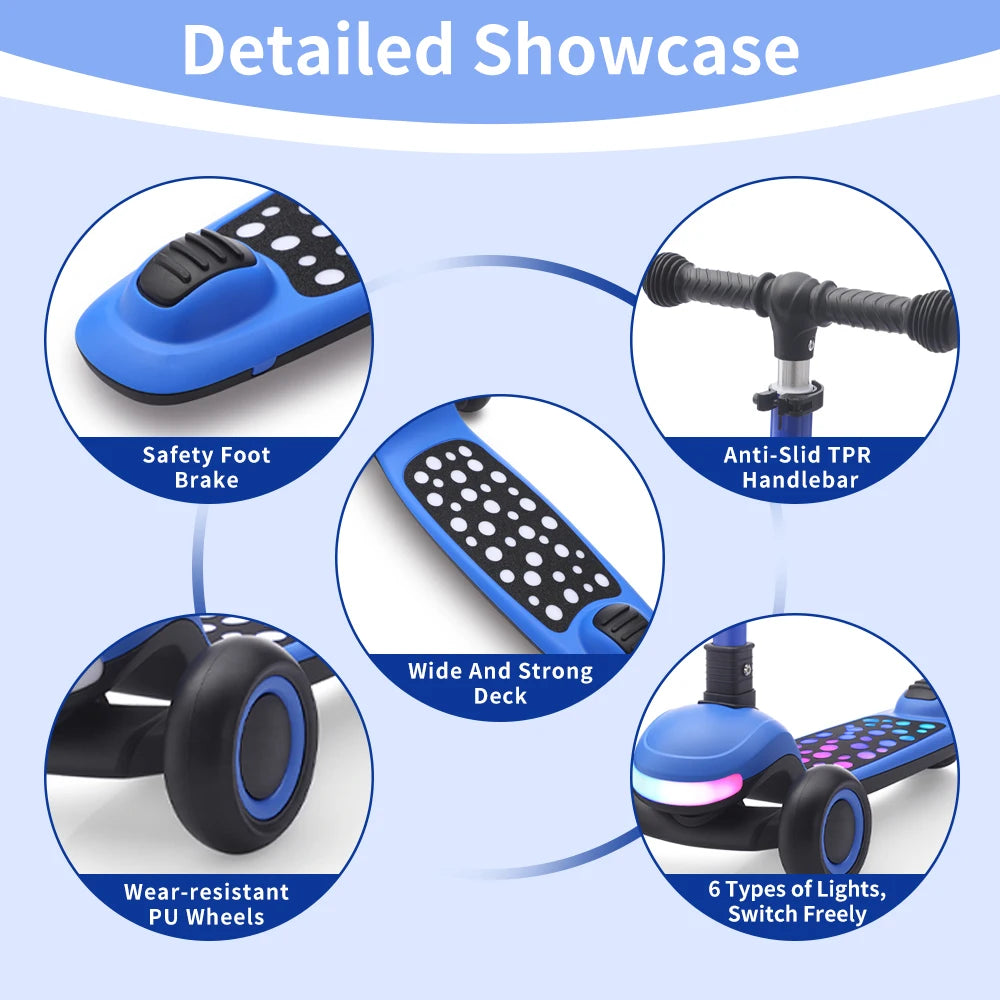 Detailed Showcase

Safety Foot Brake

Anti-Slid TPR Handlebar

Wide And Strong Deck

Wear-resistant PU Wheels

6 Types of Lights, Switch Freely